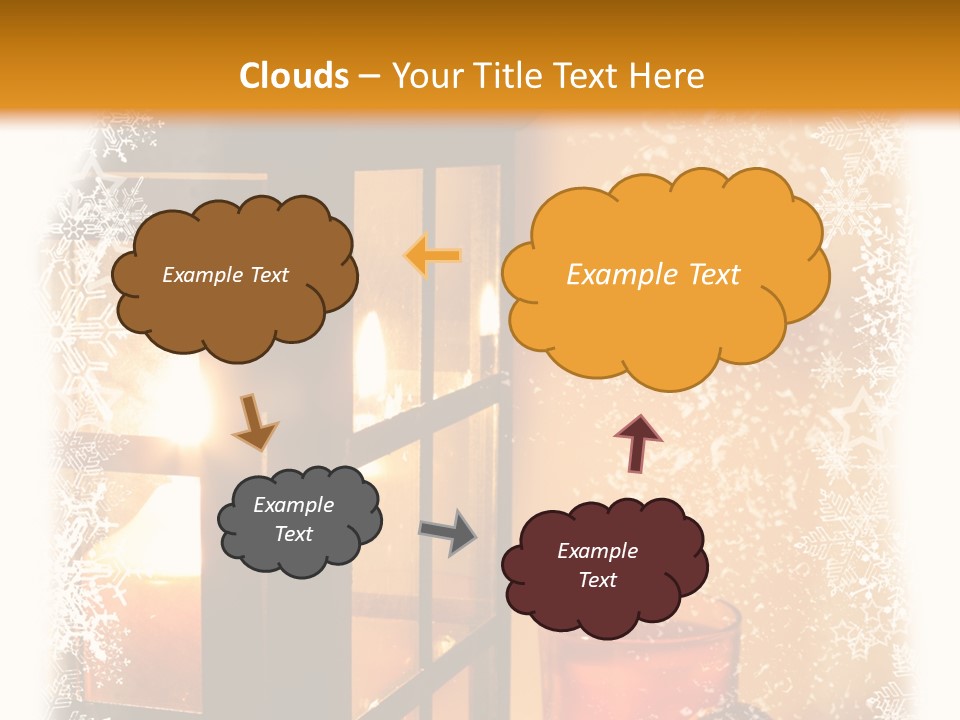 Clouds – Your Title Text Here

Example Text

Example Text

Example Text

Example Text